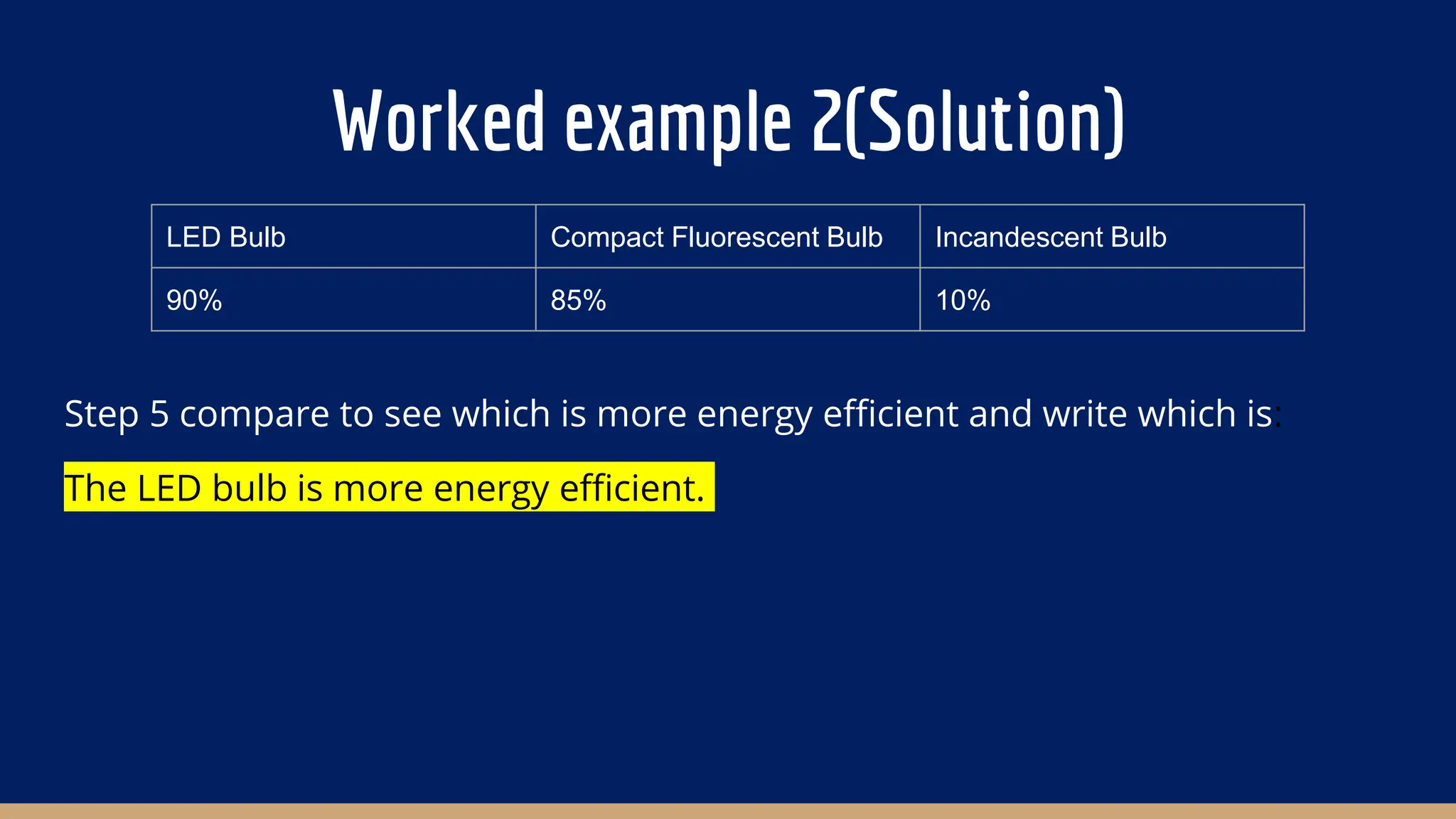 Worked example 2(Solution)

| LED Bulb | Compact Fluorescent Bulb | Incandescent Bulb |
|---|---|---|
| 90% | 85% | 10% |

Step 5 compare to see which is more energy efficient and write which is:

The LED bulb is more energy efficient.